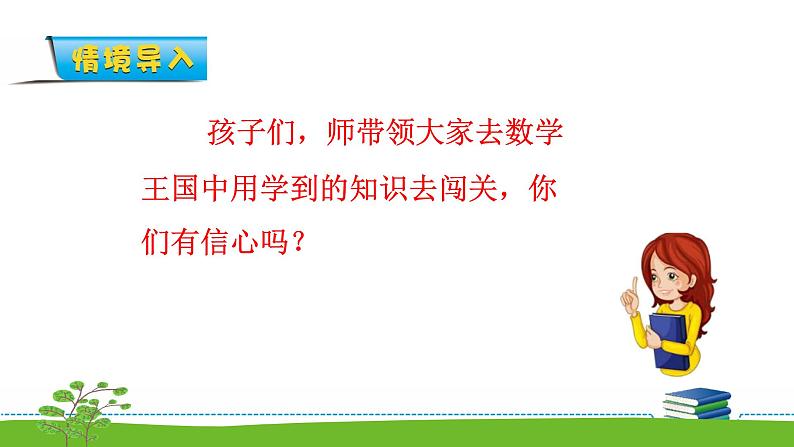 情境导入

孩子们，师带领大家去数学王国中用学到的知识去闯关，你们有信心吗？